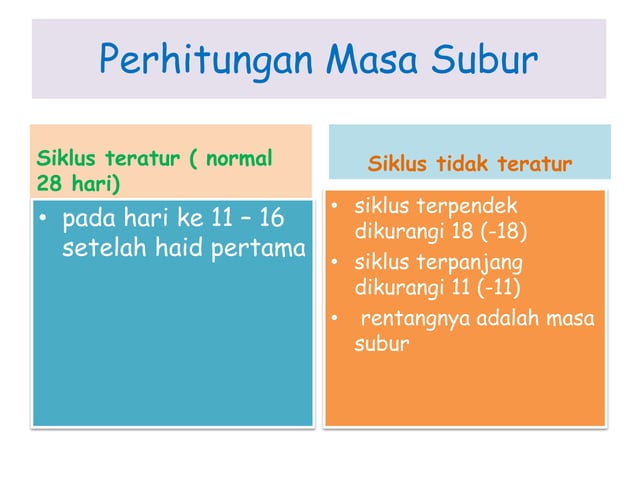 Perhitungan Masa Subur

Siklus teratur ( normal 28 hari)

• pada hari ke 11 – 16 setelah haid pertama

Siklus tidak teratur

• siklus terpendek dikurangi 18 (-18)
• siklus terpanjang dikurangi 11 (-11)
• rentangnya adalah masa subur